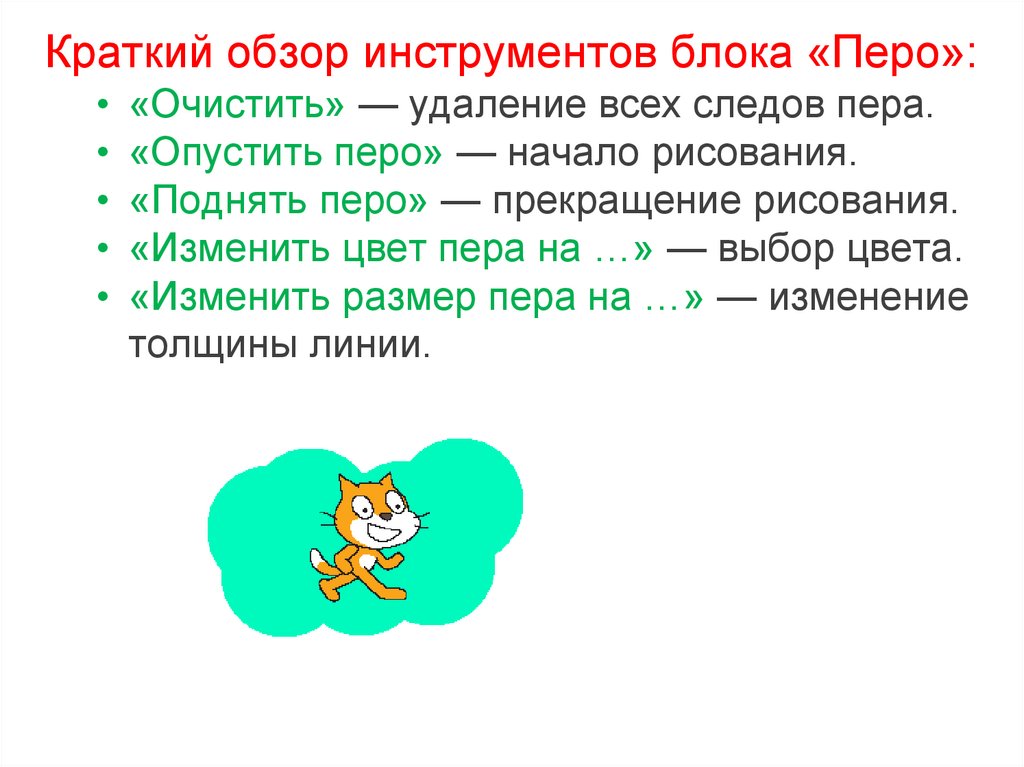 Краткий обзор инструментов блока «Перо»:

• «Очистить» — удаление всех следов пера.
• «Опустить перо» — начало рисования.
• «Поднять перо» — прекращение рисования.
• «Изменить цвет пера на …» — выбор цвета.
• «Изменить размер пера на …» — изменение толщины линии.